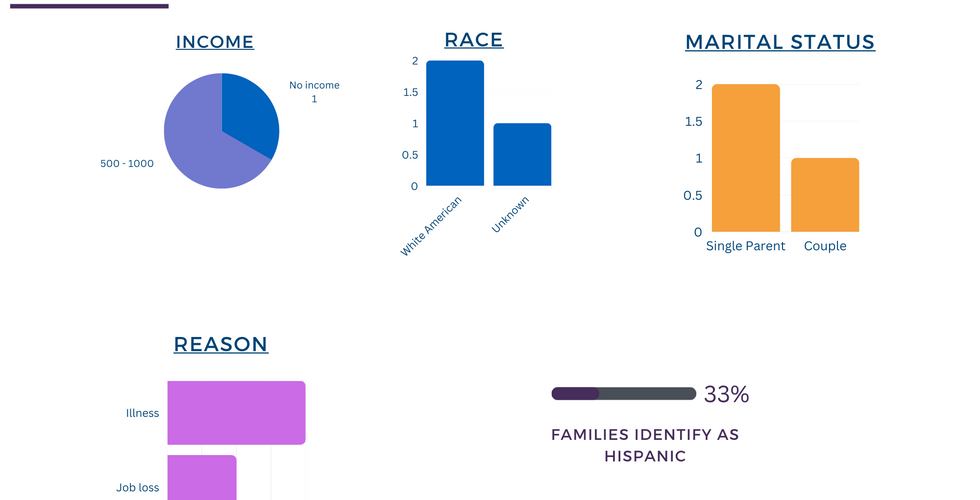 INCOME

No income
1

500 - 1000

RACE

2
1.5
1
0.5
0

White American
Unknown

MARITAL STATUS

2
1.5
1
0.5
0

Single Parent
Couple

REASON

Illness
Job loss

33%

FAMILIES IDENTIFY AS HISPANIC